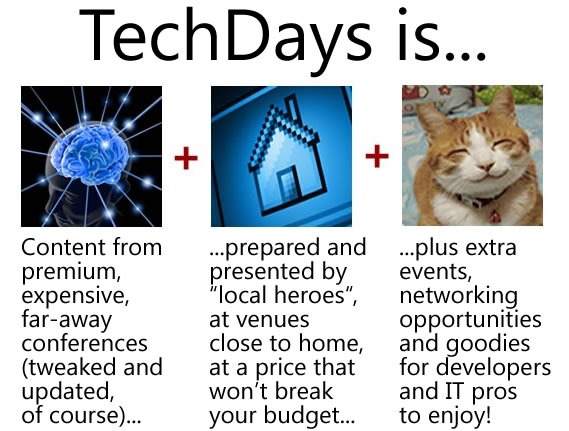 TechDays is...

+

+

Content from premium, expensive, far-away conferences (tweaked and updated, of course)...

...prepared and presented by "local heroes", at venues close to home, at a price that won't break your budget...

...plus extra events, networking opportunities and goodies for developers and IT pros to enjoy!